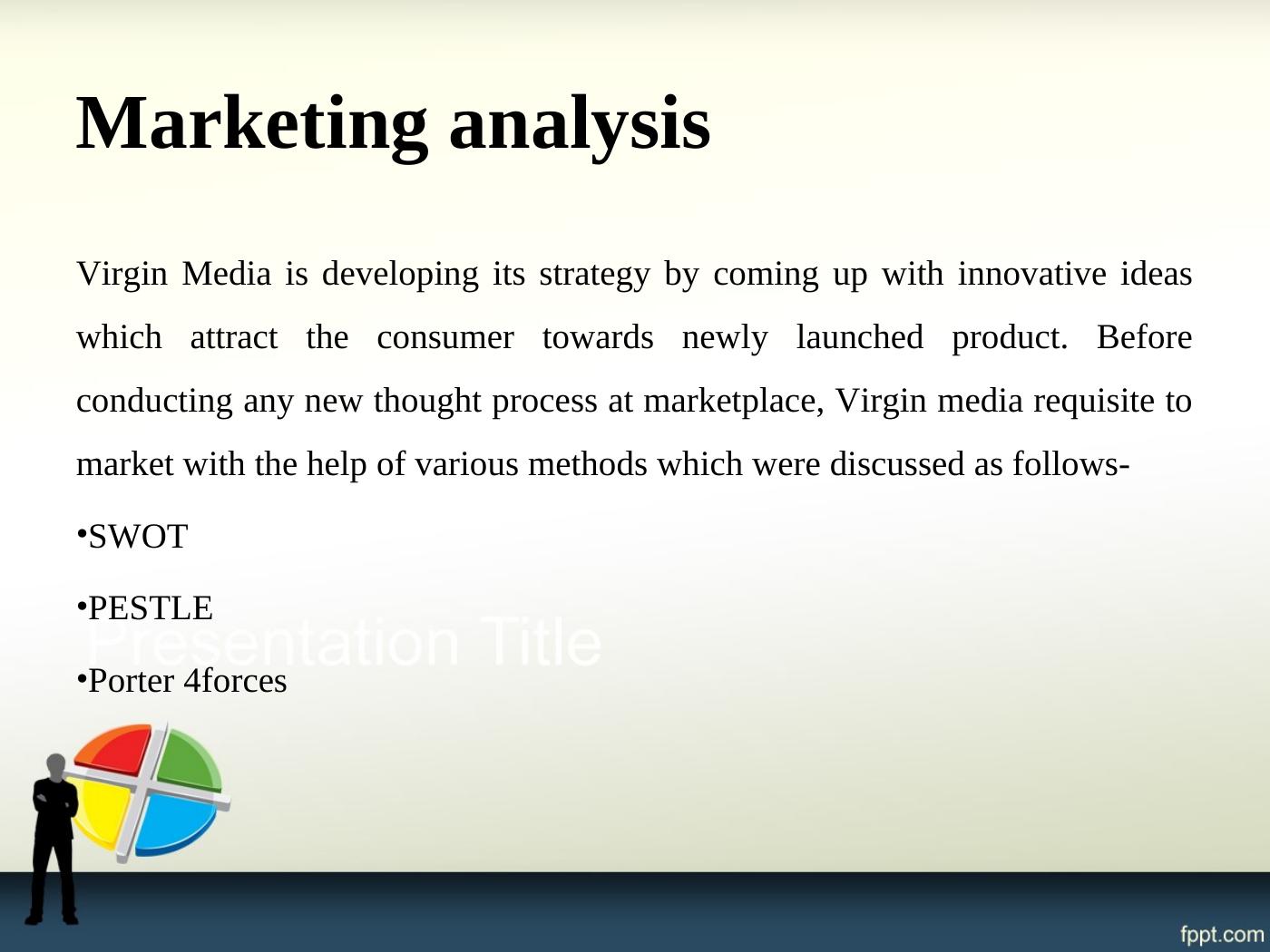 Marketing analysis

Virgin Media is developing its strategy by coming up with innovative ideas which attract the consumer towards newly launched product. Before conducting any new thought process at marketplace, Virgin media requisite to market with the help of various methods which were discussed as follows-

•SWOT

•PESTLE

Presentation Title

•Porter 4forces

fppt.com